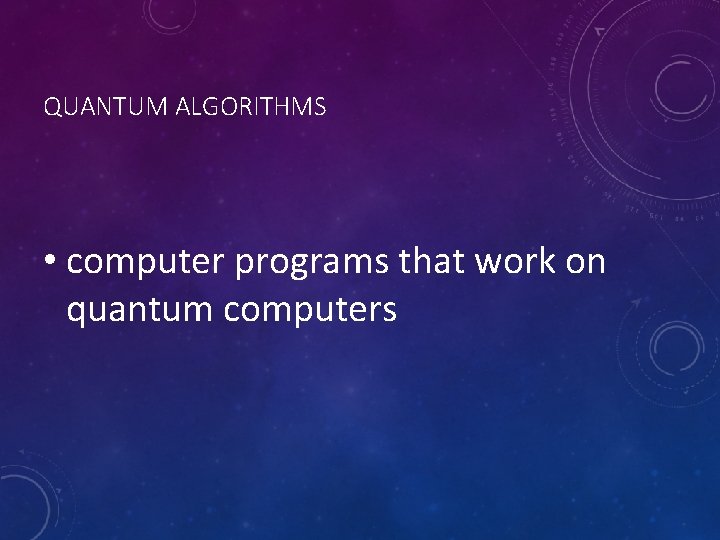 QUANTUM ALGORITHMS

• computer programs that work on quantum computers